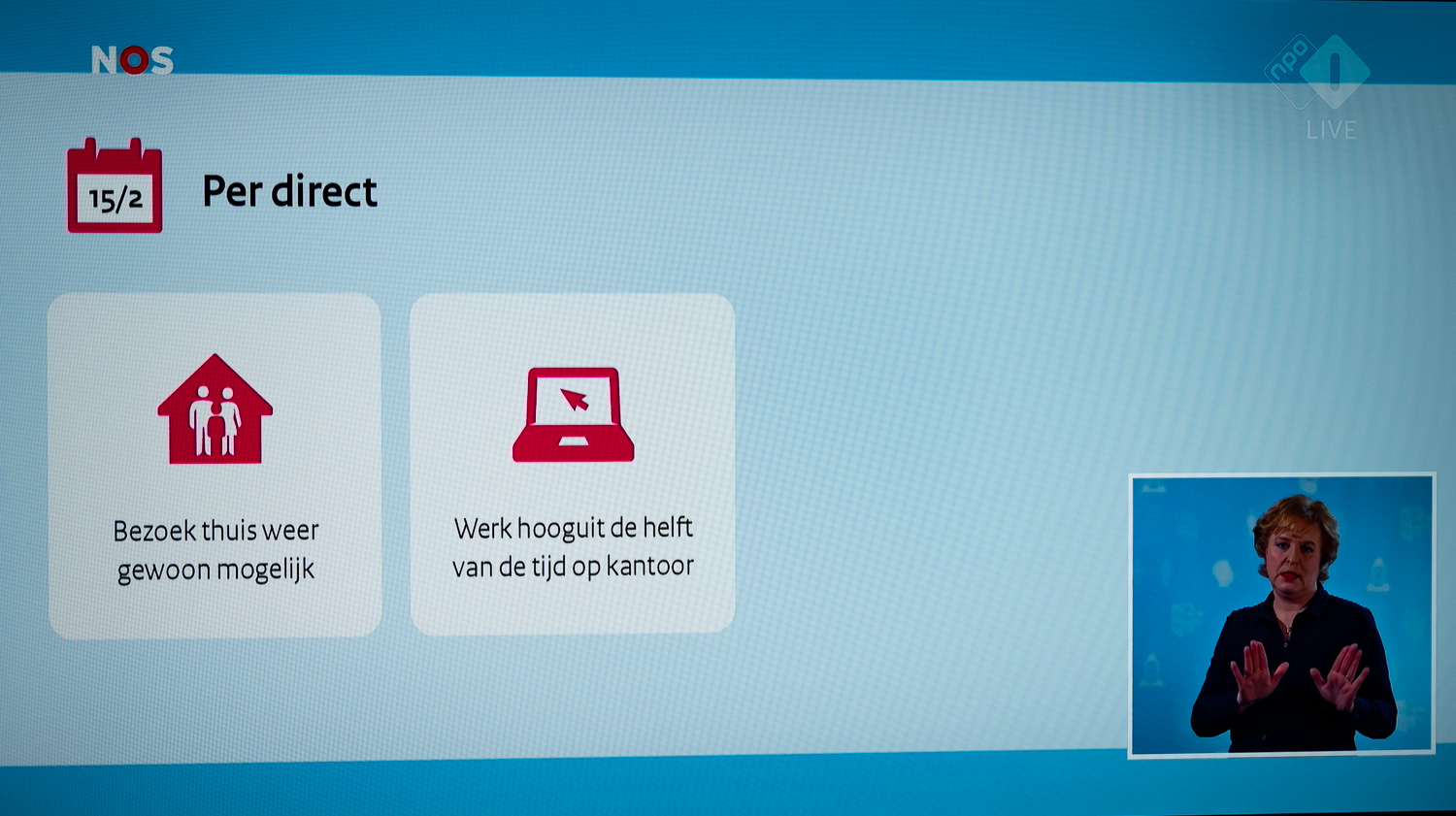 NOS

npo 1
LIVE

15/2

Per direct

Bezoek thuis weer gewoon mogelijk

Werk hooguit de helft van de tijd op kantoor